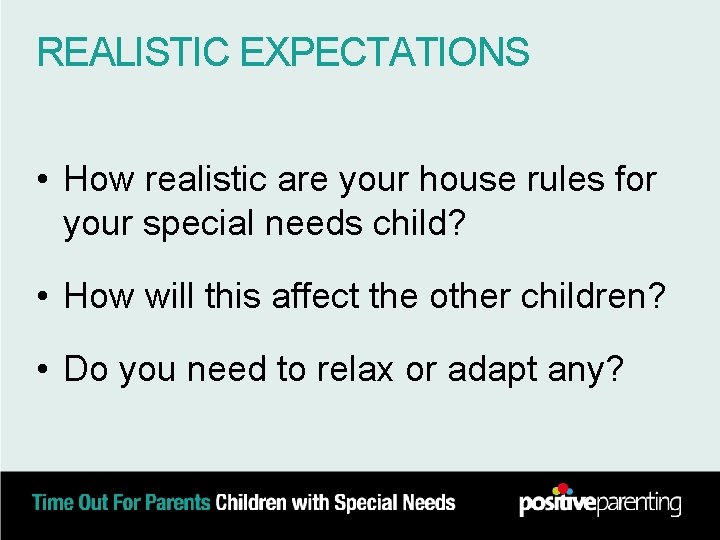 REALISTIC EXPECTATIONS

• How realistic are your house rules for your special needs child?

• How will this affect the other children?

• Do you need to relax or adapt any?

Time Out For Parents Children with Special Needs

positiveparenting